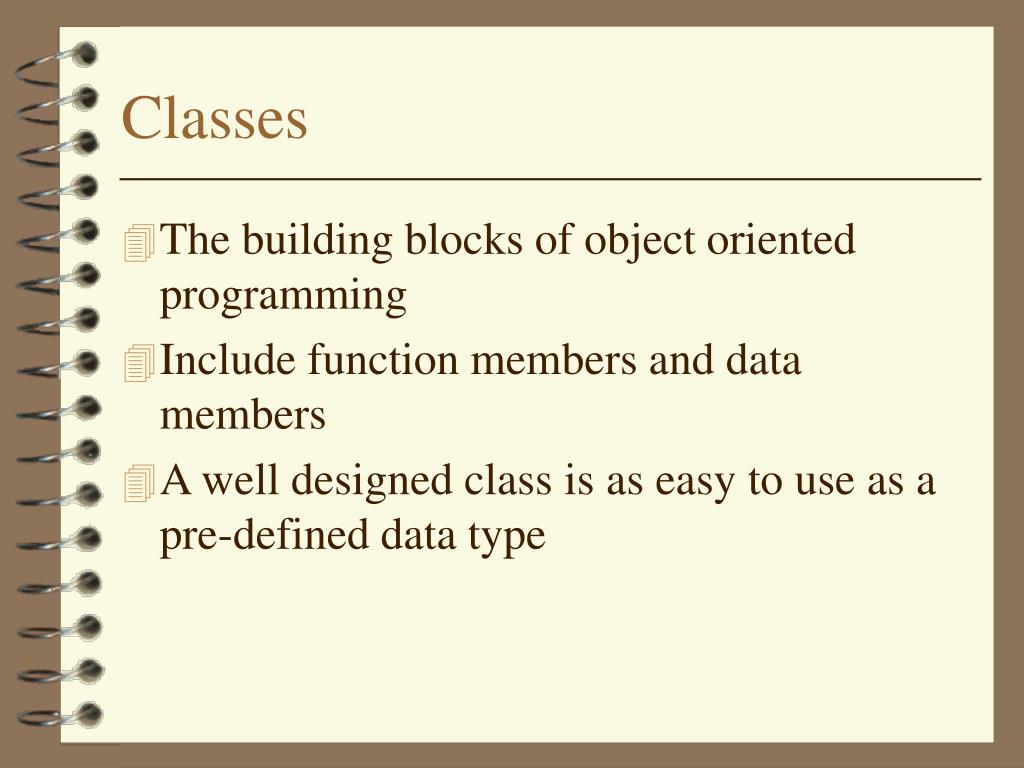 Classes

The building blocks of object oriented programming

Include function members and data members

A well designed class is as easy to use as a pre-defined data type